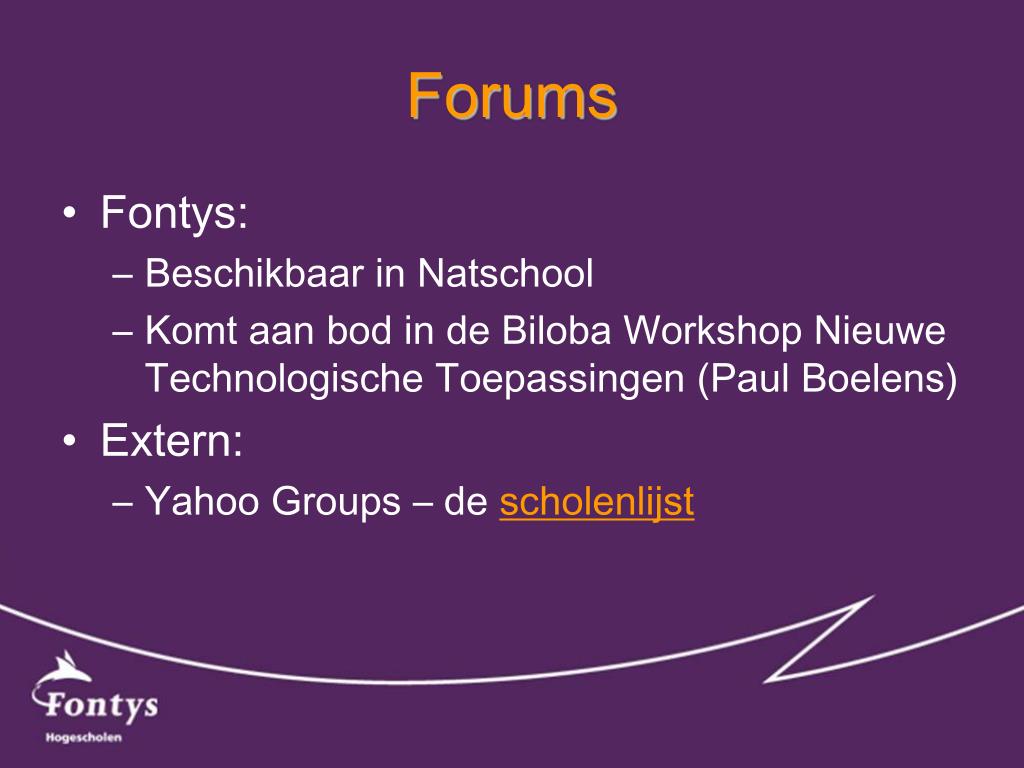 Forums

• Fontys:
– Beschikbaar in Natschool
– Komt aan bod in de Biloba Workshop Nieuwe Technologische Toepassingen (Paul Boelens)

• Extern:
– Yahoo Groups – de scholenlijst

Fontys
Hogescholen